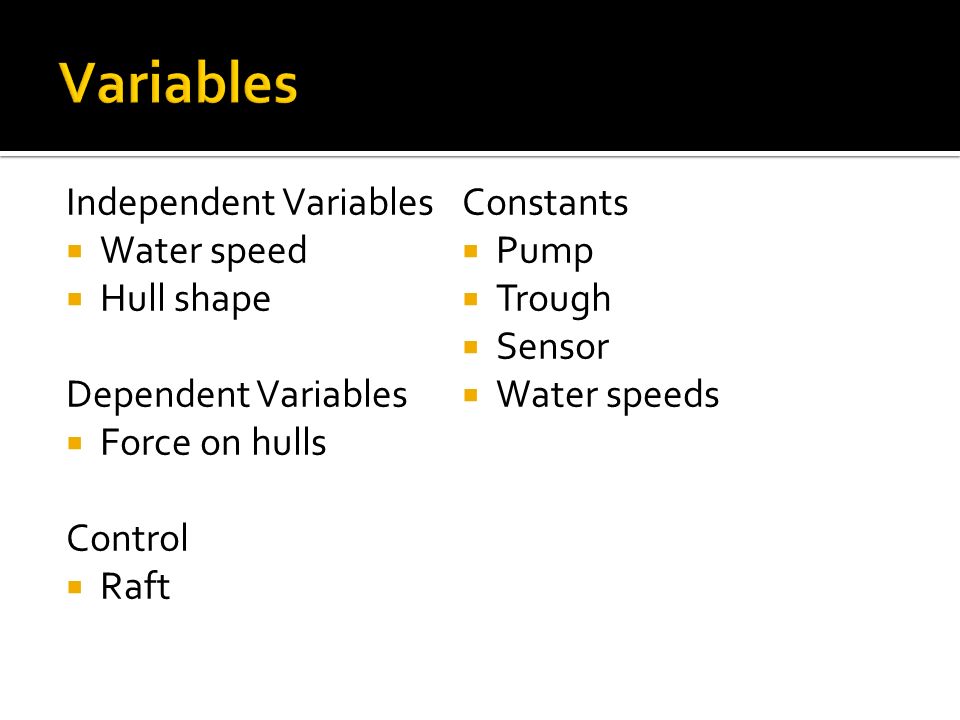 Variables

Independent Variables
- Water speed
- Hull shape

Dependent Variables
- Force on hulls

Control
- Raft

Constants
- Pump
- Trough
- Sensor
- Water speeds